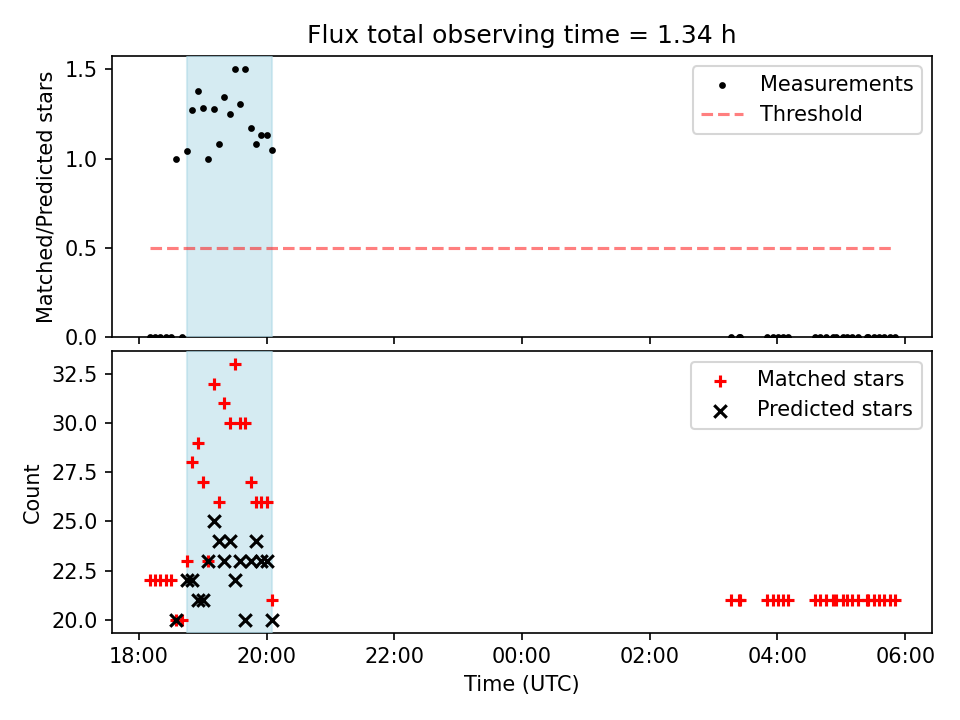 Flux total observing time = 1.34 h

Matched/Predicted stars

1.5
1.0
0.5
0.0

Measurements
Threshold

Count

32.5
30.0
27.5
25.0
22.5
20.0

Matched stars
Predicted stars

18:00
20:00
22:00
00:00
02:00
04:00
06:00

Time (UTC)